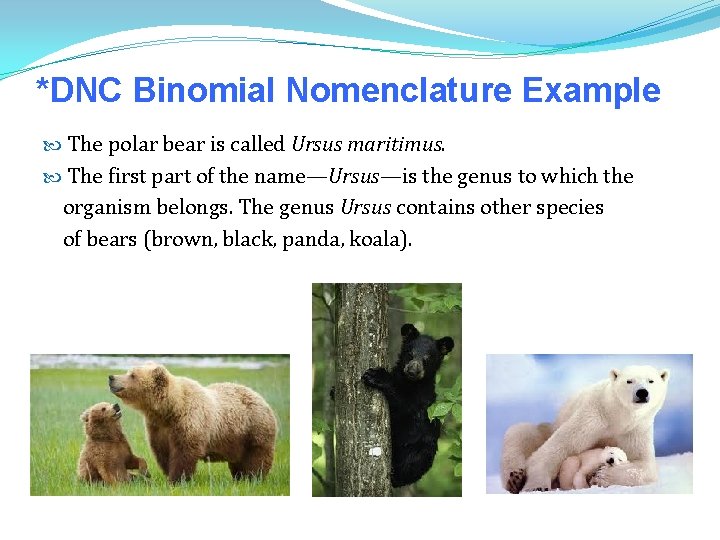 *DNC Binomial Nomenclature Example

The polar bear is called Ursus maritimus.

The first part of the name—Ursus—is the genus to which the organism belongs. The genus Ursus contains other species of bears (brown, black, panda, koala).